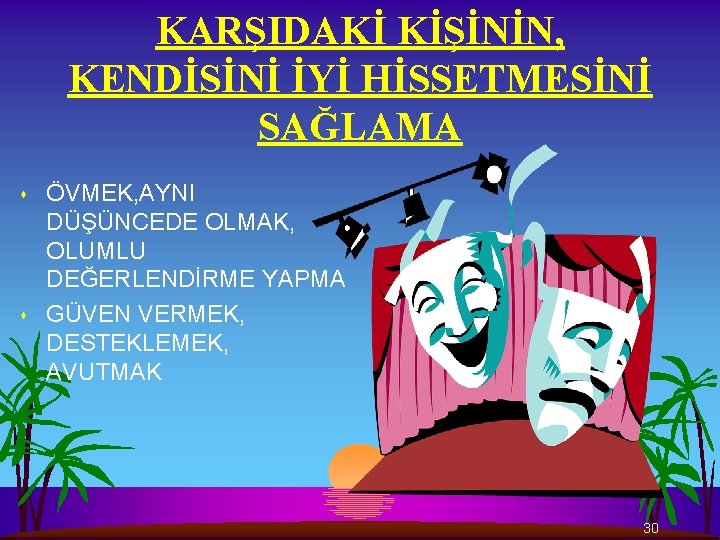 KARŞIDAKİ KİŞİNİN, KENDİSİNİ İYİ HİSSETMESİNİ SAĞLAMA

ÖVMEK,AYNI DÜŞÜNCEDE OLMAK, OLUMLU DEĞERLENDİRME YAPMA

GÜVEN VERMEK, DESTEKLEMEK, AVUTMAK

30